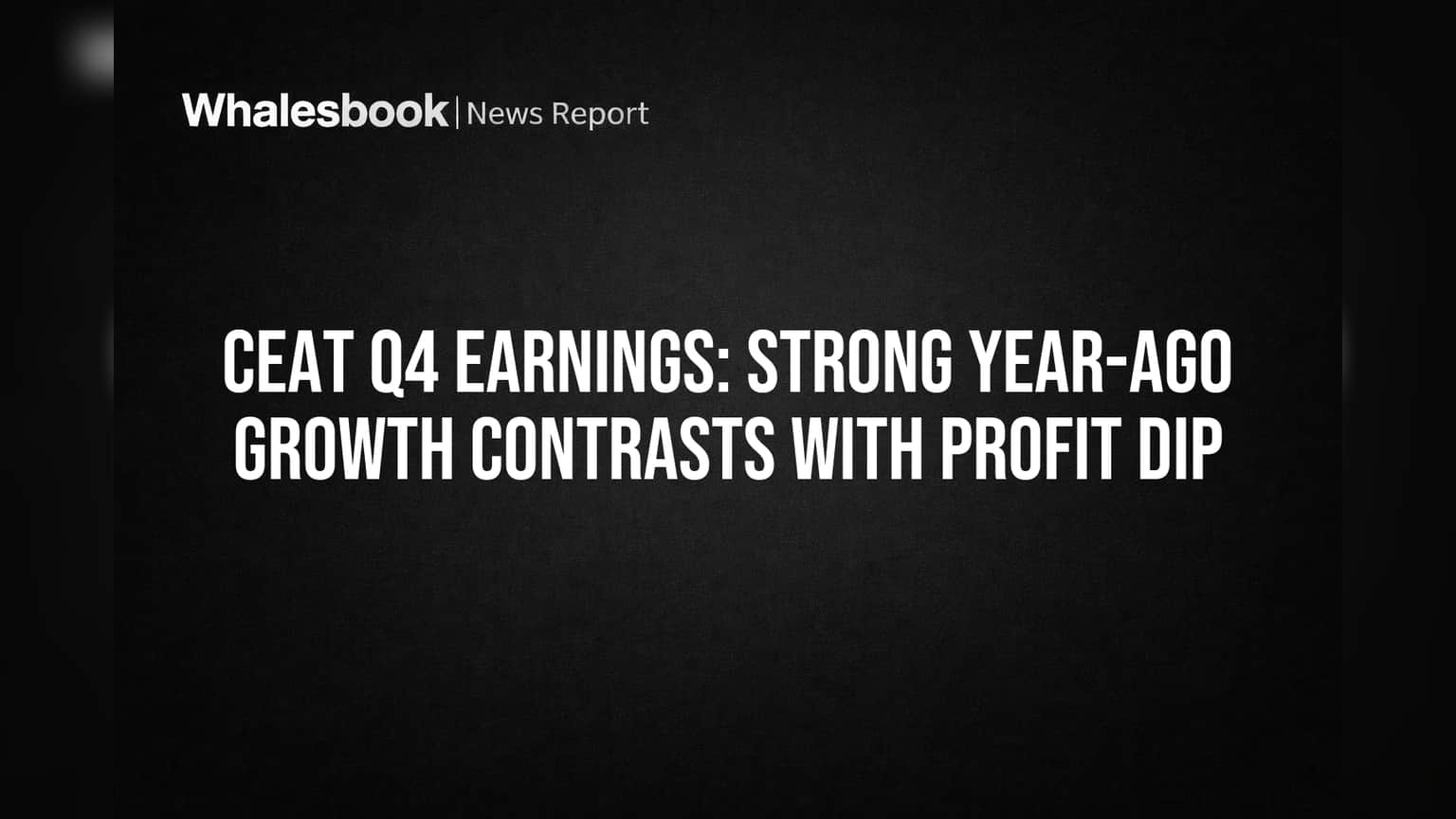 Whalesbook | News Report

CEAT Q4 EARNINGS: STRONG YEAR-AGO GROWTH CONTRASTS WITH PROFIT DIP